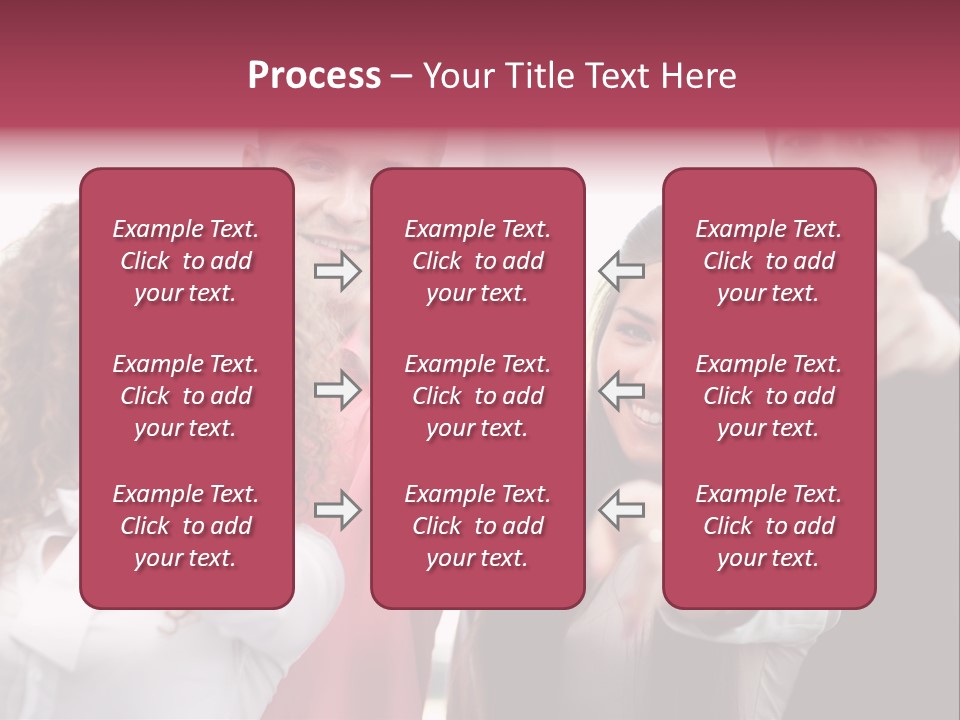 Process – Your Title Text Here

Example Text. Click to add your text.

Example Text. Click to add your text.

Example Text. Click to add your text.

Example Text. Click to add your text.

Example Text. Click to add your text.

Example Text. Click to add your text.

Example Text. Click to add your text.

Example Text. Click to add your text.

Example Text. Click to add your text.